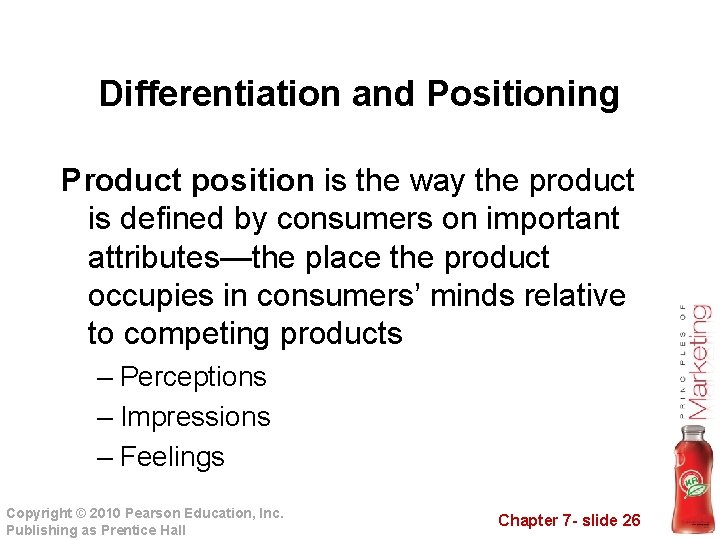 Differentiation and Positioning

Product position is the way the product is defined by consumers on important attributes—the place the product occupies in consumers' minds relative to competing products

– Perceptions

– Impressions

– Feelings

PRINCIPLES OF Marketing

Copyright © 2010 Pearson Education, Inc.
Publishing as Prentice Hall

Chapter 7- slide 26